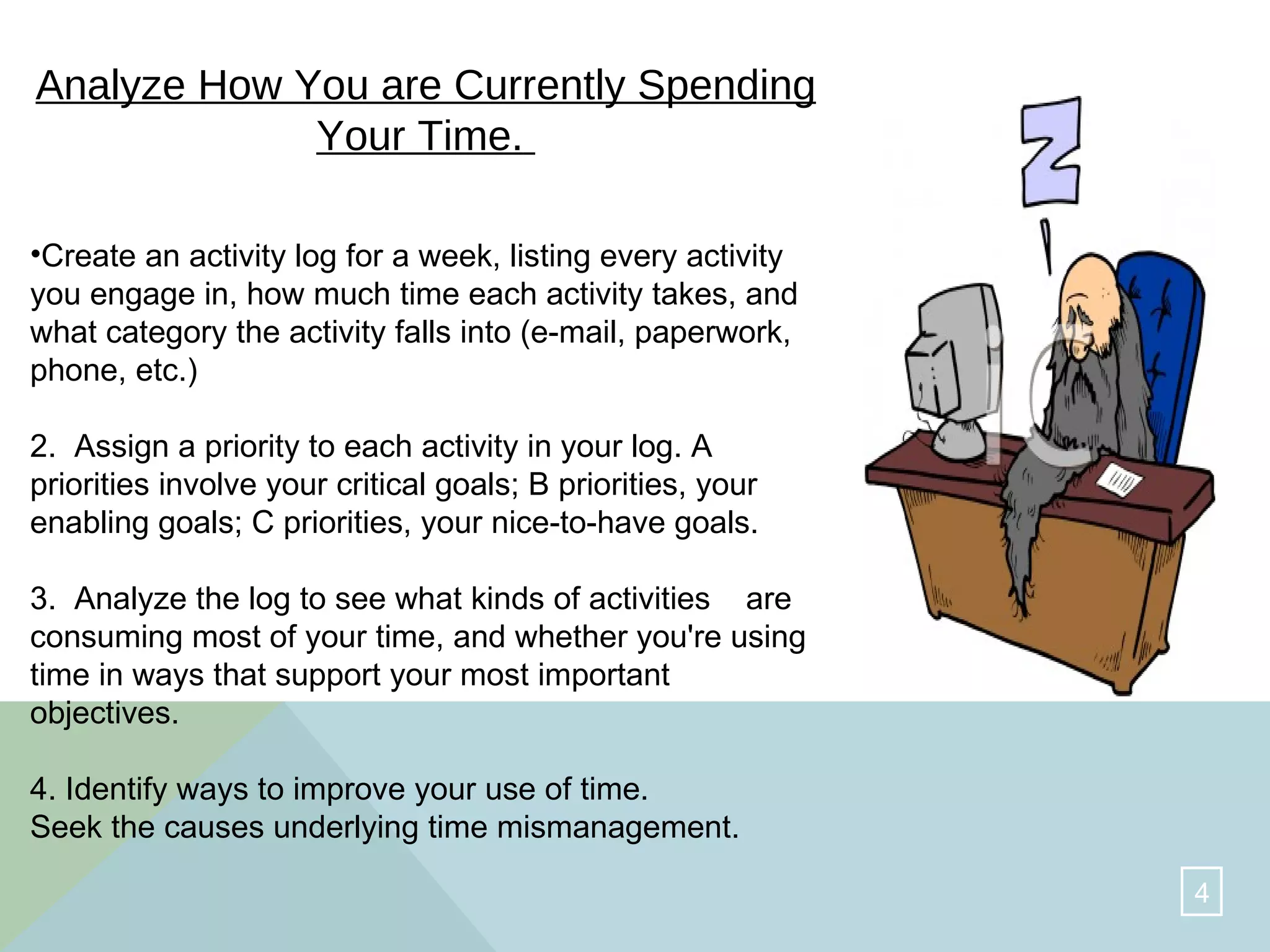 Analyze How You are Currently Spending Your Time.

•Create an activity log for a week, listing every activity you engage in, how much time each activity takes, and what category the activity falls into (e-mail, paperwork, phone, etc.)

2. Assign a priority to each activity in your log. A priorities involve your critical goals; B priorities, your enabling goals; C priorities, your nice-to-have goals.

3. Analyze the log to see what kinds of activities are consuming most of your time, and whether you're using time in ways that support your most important objectives.

4. Identify ways to improve your use of time.
Seek the causes underlying time mismanagement.

Z

4